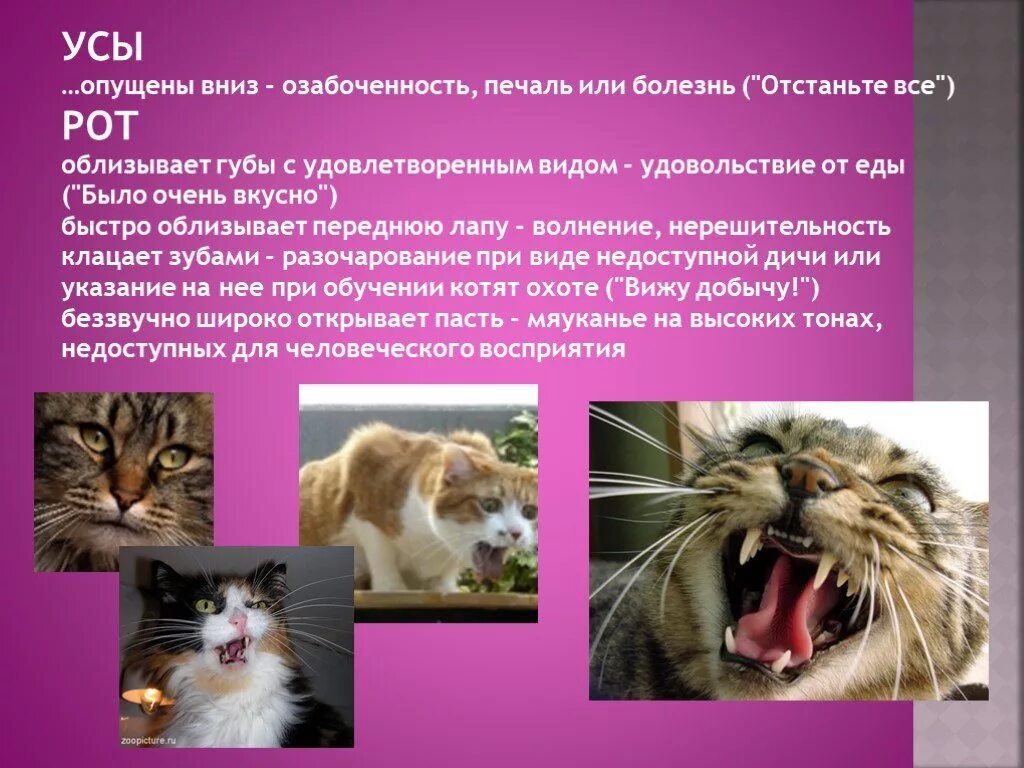 УСЫ
…опущены вниз - озабоченность, печаль или болезнь ("Отстаньте все")
РОТ
облизывает губы с удовлетворенным видом - удовольствие от еды ("Было очень вкусно")
быстро облизывает переднюю лапу - волнение, нерешительность
клацает зубами - разочарование при виде недоступной дичи или указание на нее при обучении котят охоте ("Вижу добычу!")
беззвучно широко открывает пасть - мяуканье на высоких тонах, недоступных для человеческого восприятия

zoopicture.ru